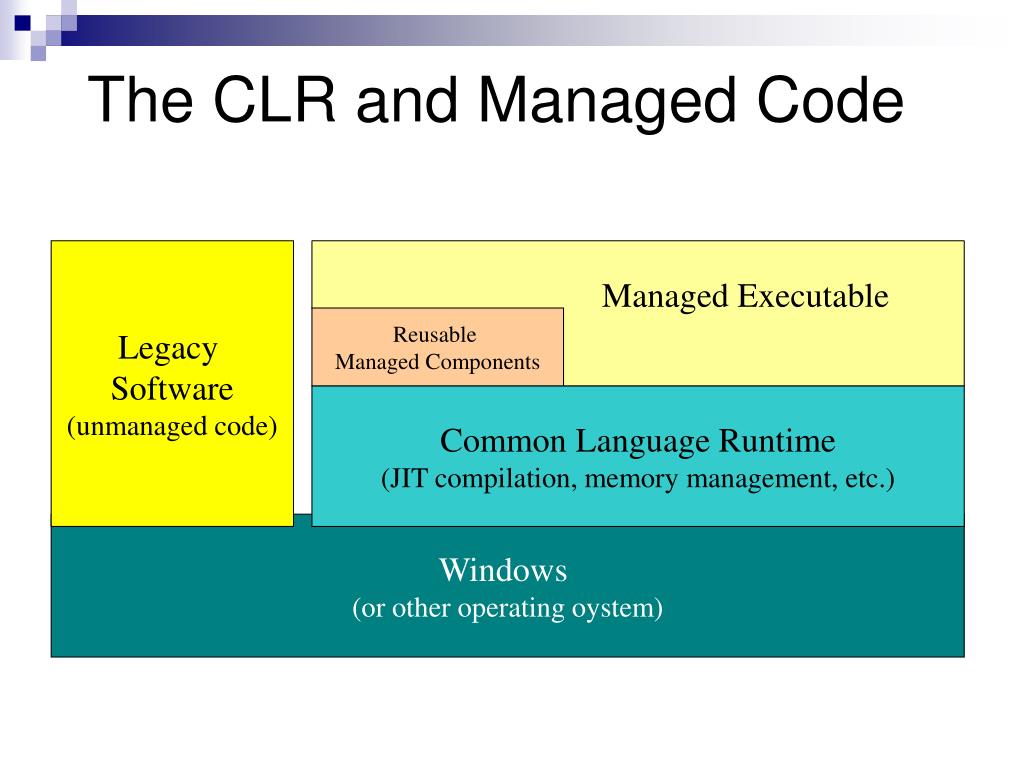 The CLR and Managed Code

Legacy Software
(unmanaged code)

Managed Executable

Reusable
Managed Components

Common Language Runtime
(JIT compilation, memory management, etc.)

Windows
(or other operating oystem)